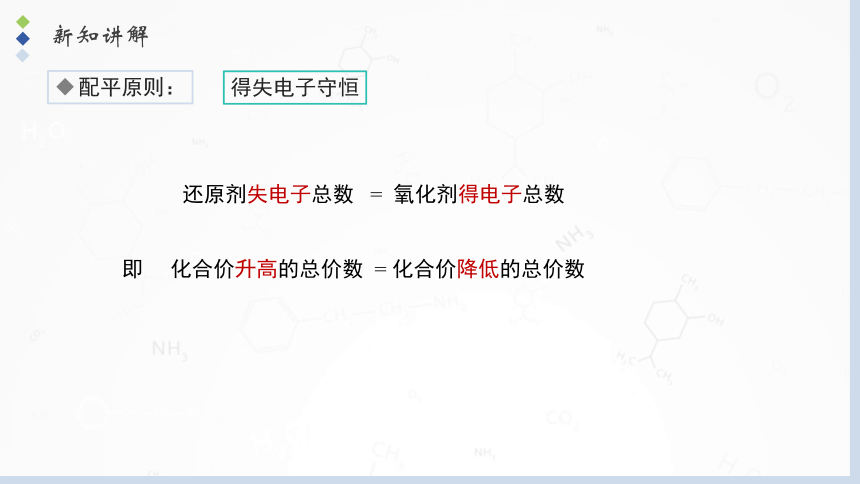 新知讲解

◆配平原则：

得失电子守恒

还原剂失电子总数 ＝ 氧化剂得电子总数

即 化合价升高的总价数 ＝化合价降低的总价数